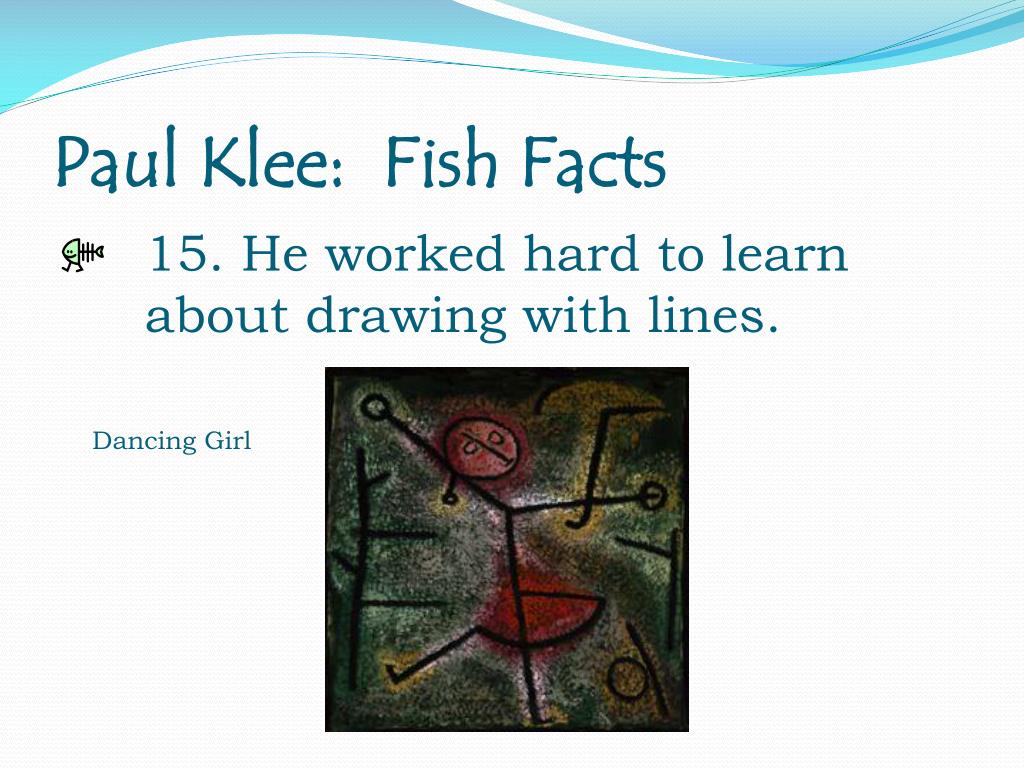 Paul Klee: Fish Facts

15. He worked hard to learn about drawing with lines.

Dancing Girl